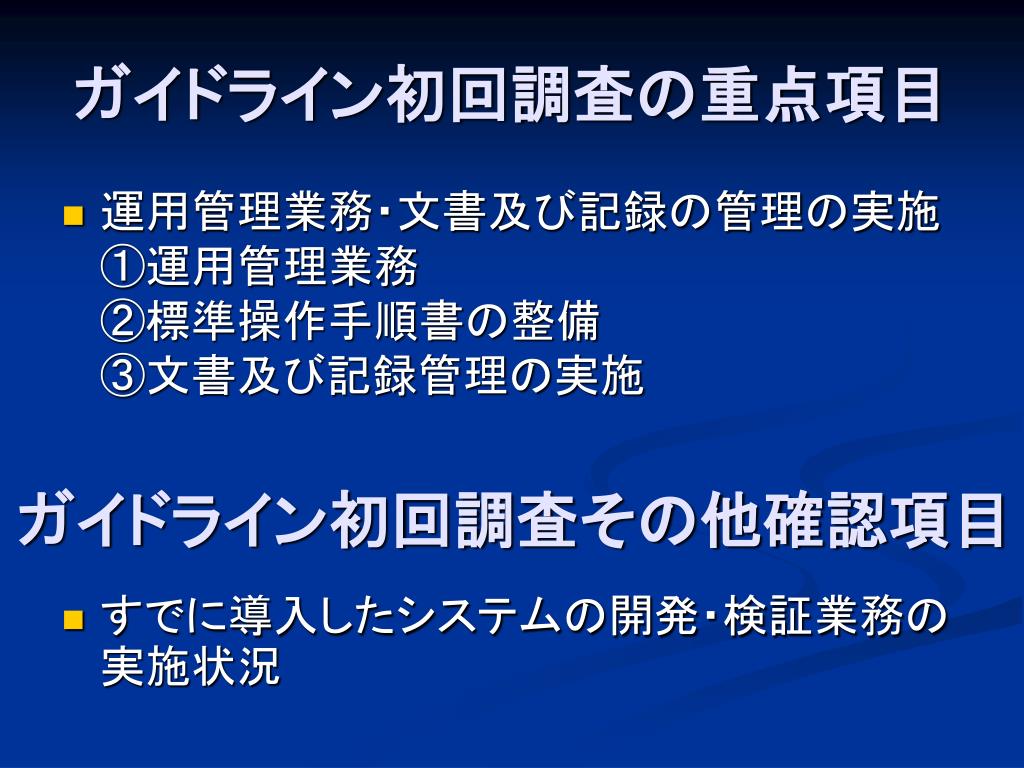 ガイドライン初回調査の重点項目

運用管理業務･文書及び記録の管理の実施
①運用管理業務
②標準操作手順書の整備
③文書及び記録管理の実施

ガイドライン初回調査その他確認項目

すでに導入したシステムの開発･検証業務の実施状況